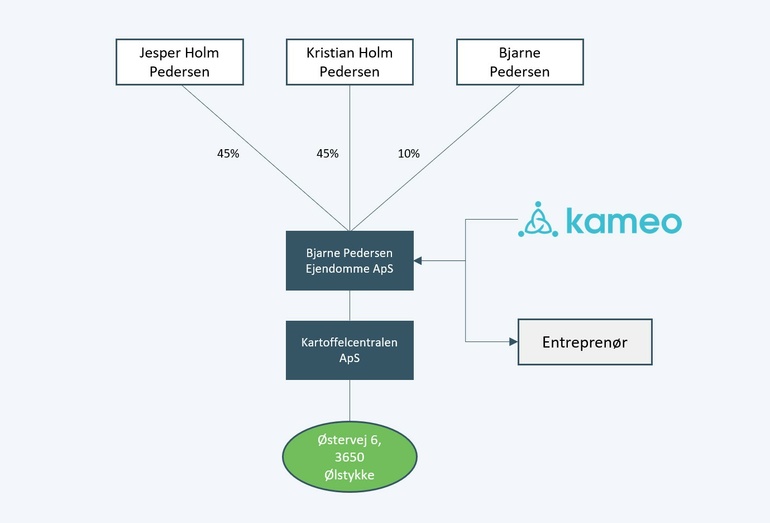 Jesper Holm Pedersen

Kristian Holm Pedersen

Bjarne Pedersen

45%

45%

10%

kameo

Bjarne Pedersen Ejendomme ApS

Kartoffelcentralen ApS

Entreprenør

Østervej 6, 3650 Ølstykke